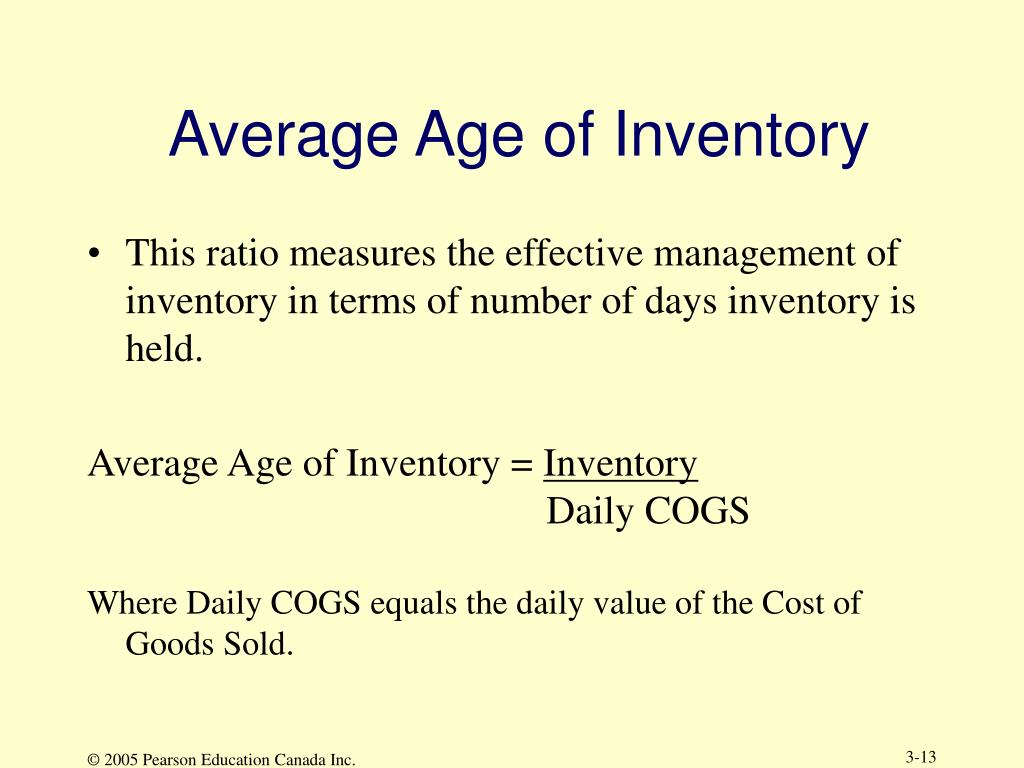 Average Age of Inventory

• This ratio measures the effective management of inventory in terms of number of days inventory is held.

Average Age of Inventory = $\frac{\text{Inventory}}{\text{Daily COGS}}$

Where Daily COGS equals the daily value of the Cost of Goods Sold.

© 2005 Pearson Education Canada Inc.

3-13